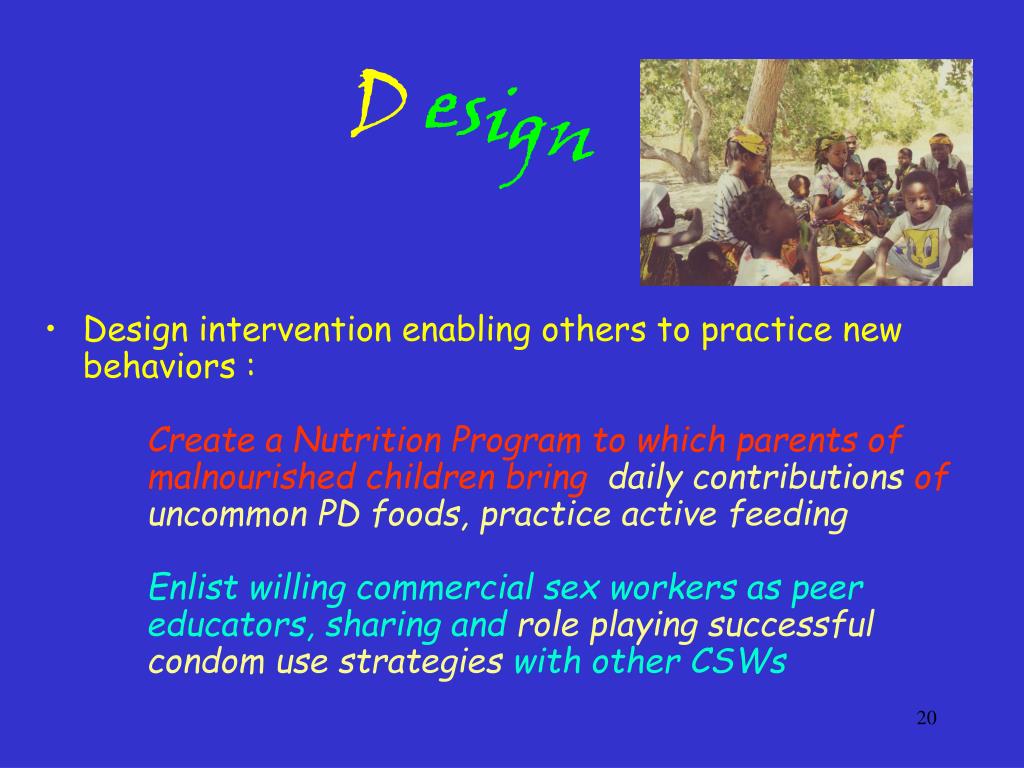 Design

• Design intervention enabling others to practice new behaviors :

Create a Nutrition Program to which parents of malnourished children bring daily contributions of uncommon PD foods, practice active feeding

Enlist willing commercial sex workers as peer educators, sharing and role playing successful condom use strategies with other CSWs

20